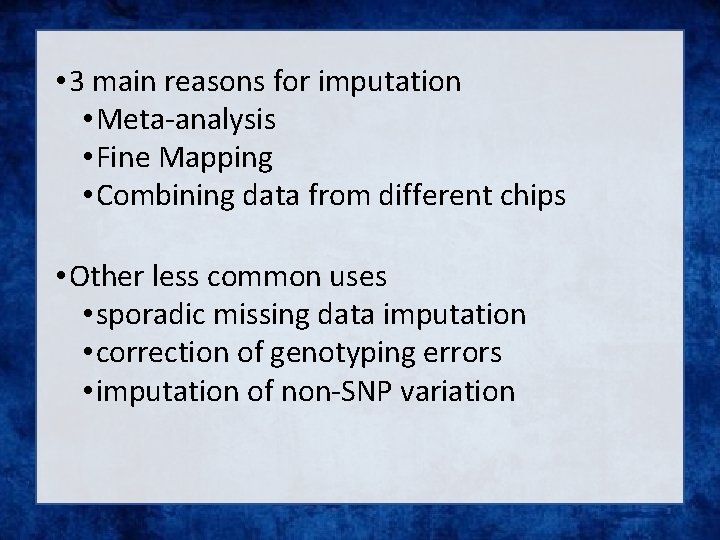 • 3 main reasons for imputation
• Meta-analysis
• Fine Mapping
• Combining data from different chips

• Other less common uses
• sporadic missing data imputation
• correction of genotyping errors
• imputation of non-SNP variation